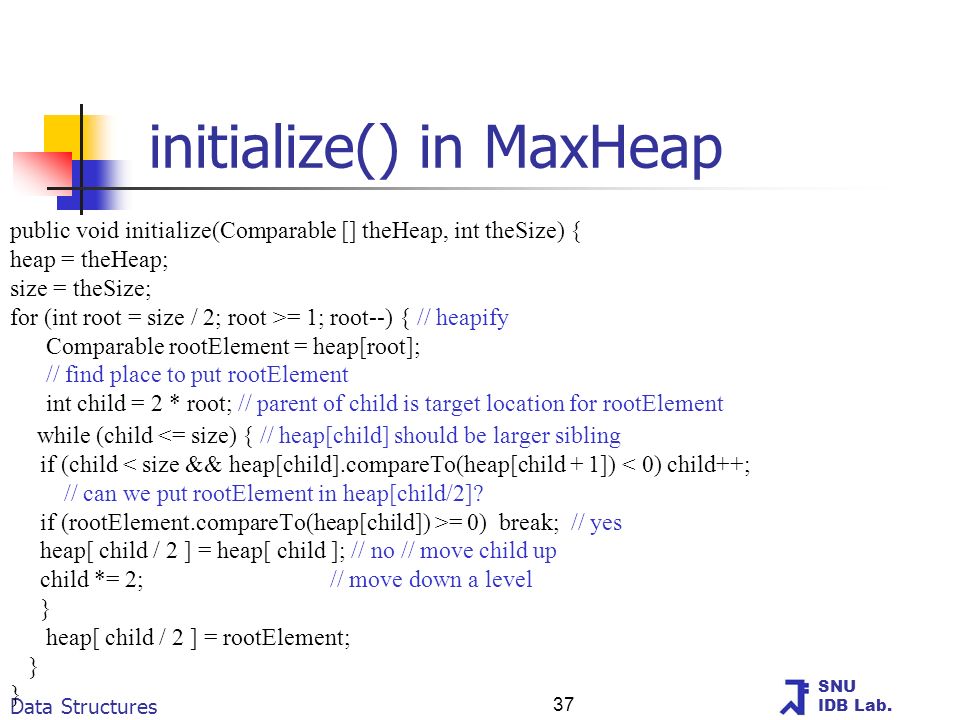 initialize() in MaxHeap

public void initialize(Comparable [] theHeap, int theSize) {
heap = theHeap;
size = theSize;
for (int root = size / 2; root >= 1; root--) { // heapify
Comparable rootElement = heap[root];
// find place to put rootElement
int child = 2 * root; // parent of child is target location for rootElement
while (child <= size) { // heap[child] should be larger sibling
if (child < size && heap[child].compareTo(heap[child + 1]) < 0) child++;
// can we put rootElement in heap[child/2]?
if (rootElement.compareTo(heap[child]) >= 0) break; // yes
heap[ child / 2 ] = heap[ child ]; // no // move child up
child *= 2; // move down a level
}
heap[ child / 2 ] = rootElement;
}
}

Data Structures

37

SNU
IDB Lab.